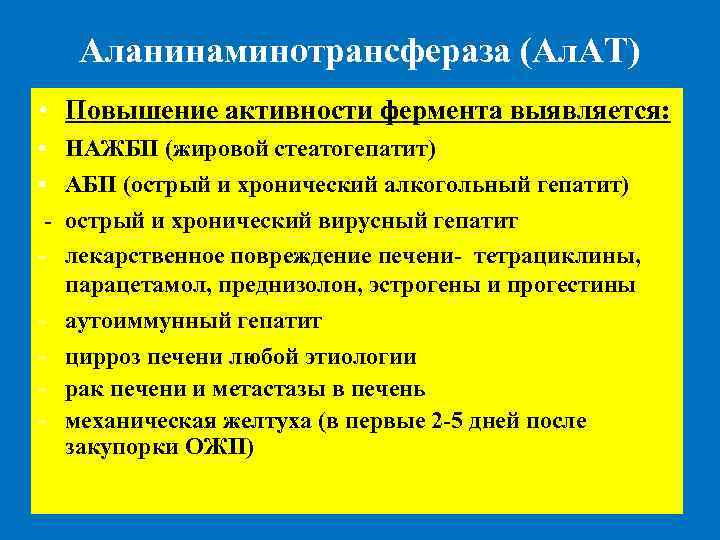 Аланинаминотрансфераза (АлАТ)

• Повышение активности фермента выявляется:
• НАЖБП (жировой стеатогепатит)
• АБП (острый и хронический алкогольный гепатит)
- острый и хронический вирусный гепатит
- лекарственное повреждение печени- тетрациклины, парацетамол, преднизолон, эстрогены и прогестины
- аутоиммунный гепатит
- цирроз печени любой этиологии
- рак печени и метастазы в печень
- механическая желтуха (в первые 2-5 дней после закупорки ОЖП)